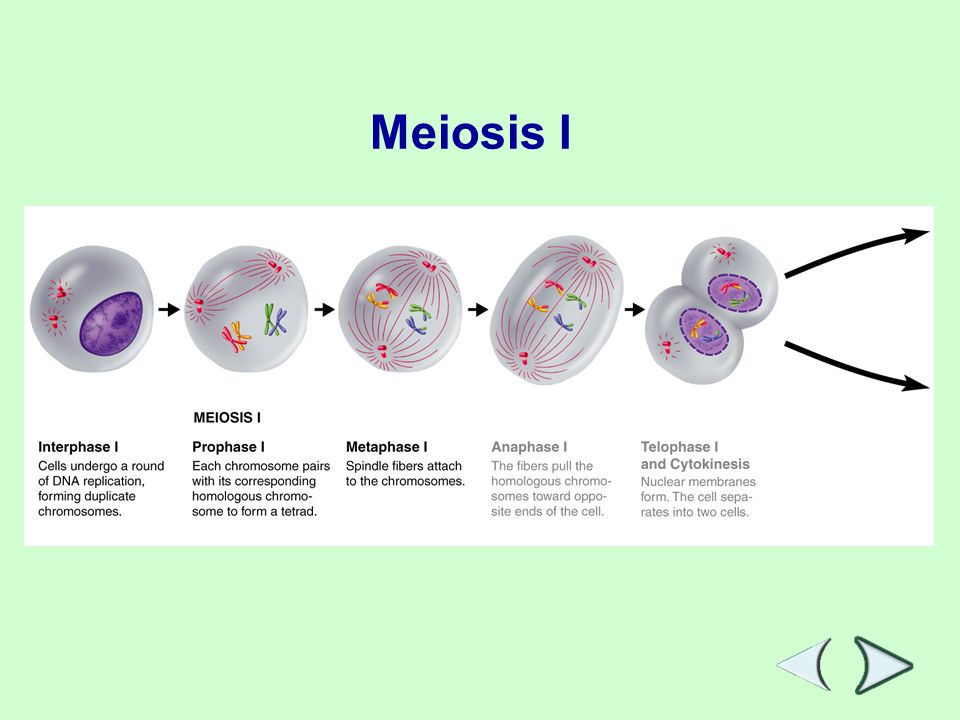 Meiosis I

MEIOSIS I

Interphase I
Cells undergo a round of DNA replication, forming duplicate chromosomes.

Prophase I
Each chromosome pairs with its corresponding homologous chromosome to form a tetrad.

Metaphase I
Spindle fibers attach to the chromosomes.

Anaphase I
The fibers pull the homologous chromosomes toward opposite ends of the cell.

Telophase I and Cytokinesis
Nuclear membranes form. The cell separates into two cells.